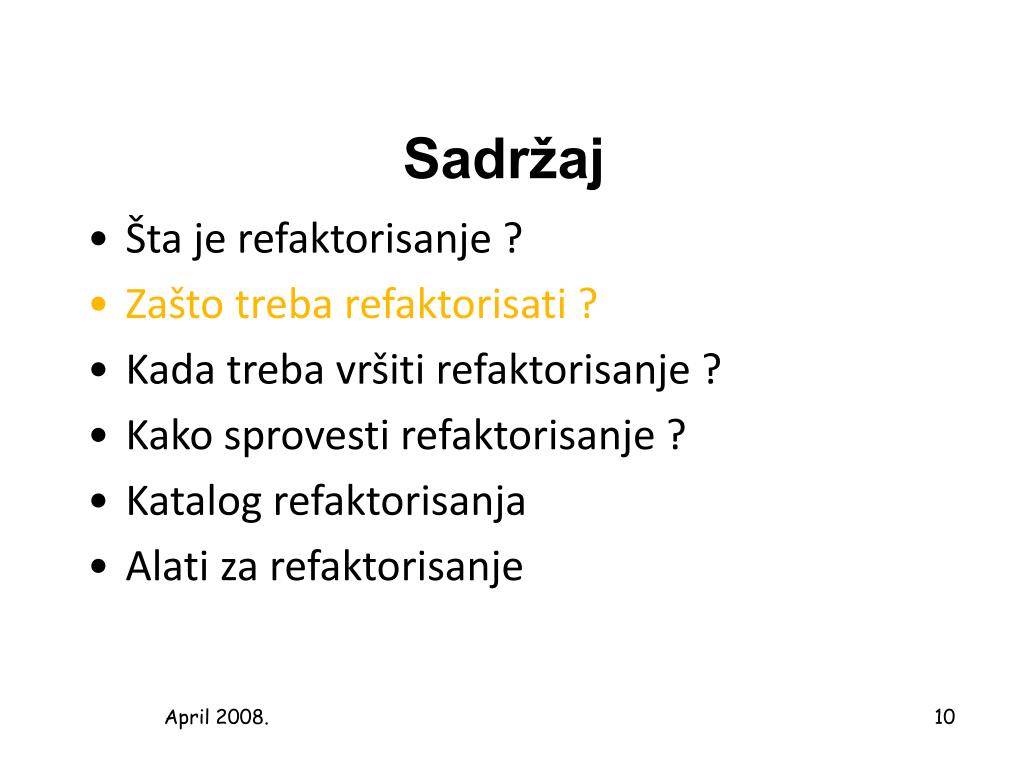 Sadržaj

• Šta je refaktorisanje ?
• Zašto treba refaktorisati ?
• Kada treba vršiti refaktorisanje ?
• Kako sprovesti refaktorisanje ?
• Katalog refaktorisanja
• Alati za refaktorisanje

April 2008.

10